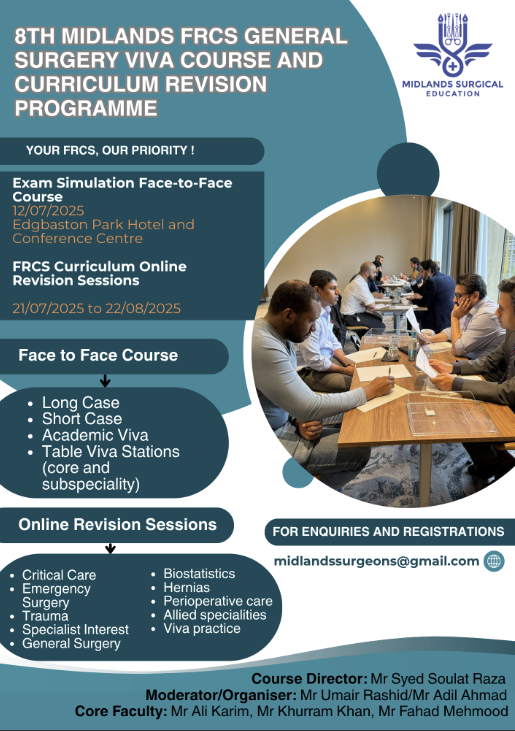 8TH MIDLANDS FRCS GENERAL SURGERY VIVA COURSE AND CURRICULUM REVISION PROGRAMME

MIDLANDS SURGICAL EDUCATION

YOUR FRCS, OUR PRIORITY !

Exam Simulation Face-to-Face Course
12/07/2025
Edgbaston Park Hotel and Conference Centre

FRCS Curriculum Online Revision Sessions

21/07/2025 to 22/08/2025

Face to Face Course

- Long Case
- Short Case
- Academic Viva
- Table Viva Stations (core and subspeciality)

Online Revision Sessions

- Critical Care
- Emergency Surgery
- Trauma
- Specialist Interest
- General Surgery

- Biostatistics
- Hernias
- Perioperative care
- Allied specialities
- Viva practice

FOR ENQUIRIES AND REGISTRATIONS

midlandssurgeons@gmail.com

Course Director: Mr Syed Soulat Raza
Moderator/Organiser: Mr Umair Rashid/Mr Adil Ahmad
Core Faculty: Mr Ali Karim, Mr Khurram Khan, Mr Fahad Mehmood